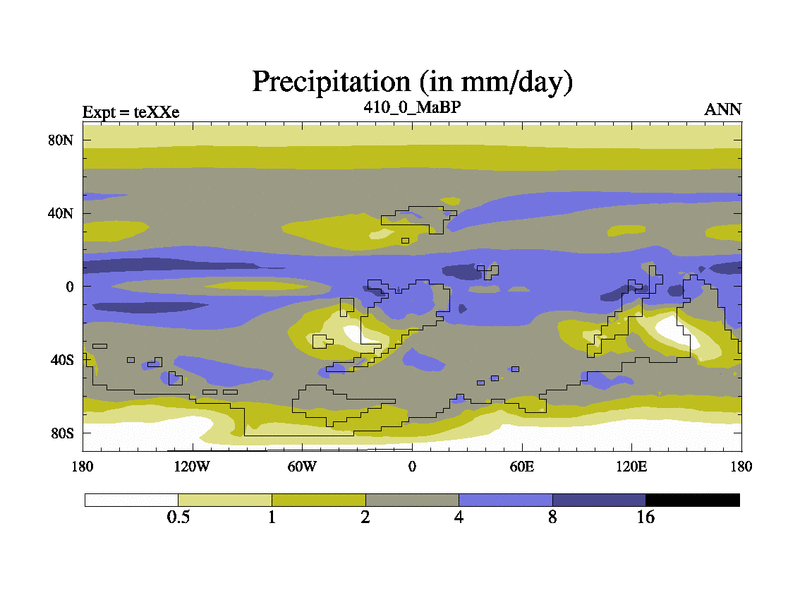 Precipitation (in mm/day)

Expt = teXXe

410_0_MaBP

ANN

80N

40N

0

40S

80S

180

120W

60W

0

60E

120E

180

0.5

1

2

4

8

16